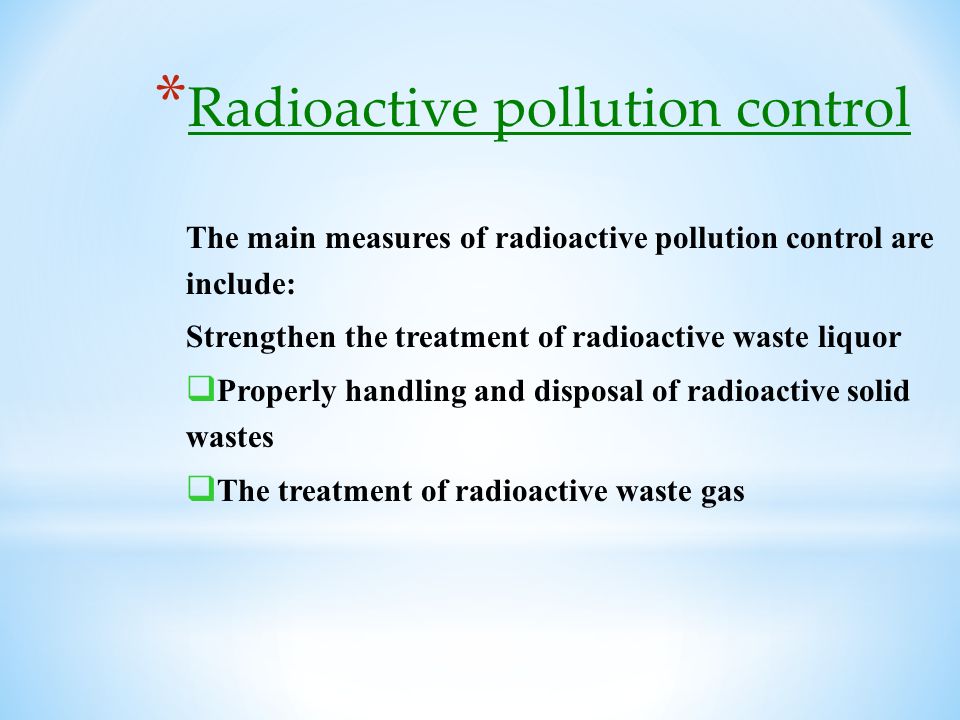 *Radioactive pollution control

The main measures of radioactive pollution control are include:

Strengthen the treatment of radioactive waste liquor

❑Properly handling and disposal of radioactive solid wastes

❑The treatment of radioactive waste gas